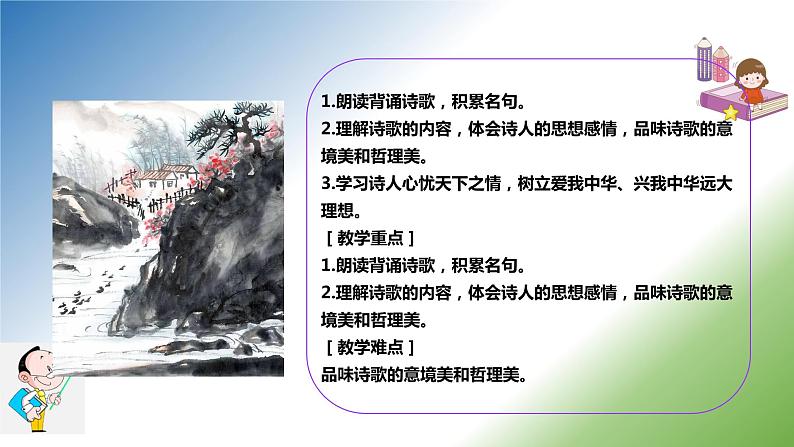 1.朗读背诵诗歌，积累名句。
2.理解诗歌的内容，体会诗人的思想感情，品味诗歌的意境美和哲理美。
3.学习诗人心忧天下之情，树立爱我中华、兴我中华远大理想。
［教学重点］
1.朗读背诵诗歌，积累名句。
2.理解诗歌的内容，体会诗人的思想感情，品味诗歌的意境美和哲理美。
［教学难点］
品味诗歌的意境美和哲理美。